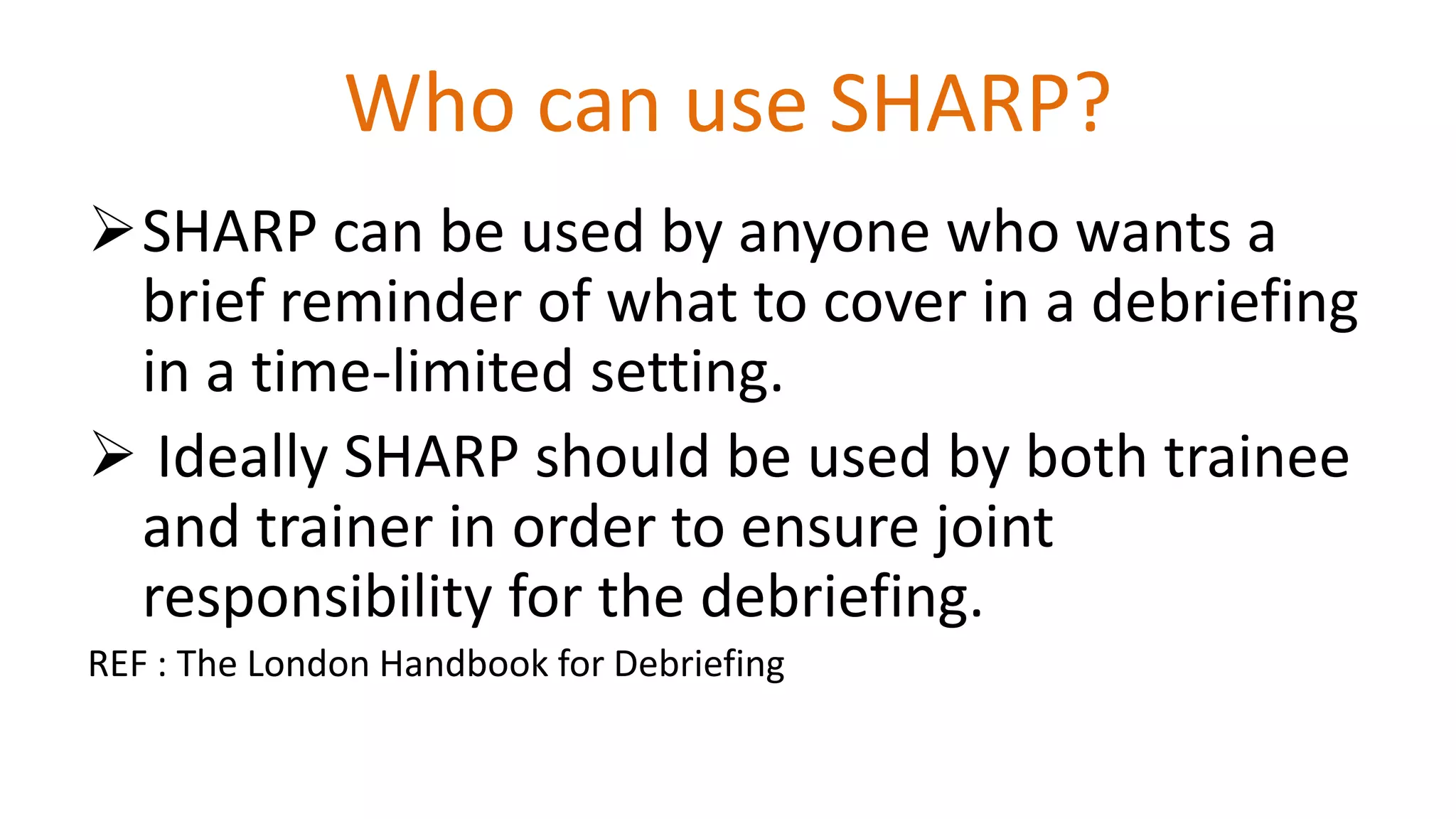 Who can use SHARP?

➢ SHARP can be used by anyone who wants a brief reminder of what to cover in a debriefing in a time-limited setting.

➢ Ideally SHARP should be used by both trainee and trainer in order to ensure joint responsibility for the debriefing.

REF : The London Handbook for Debriefing